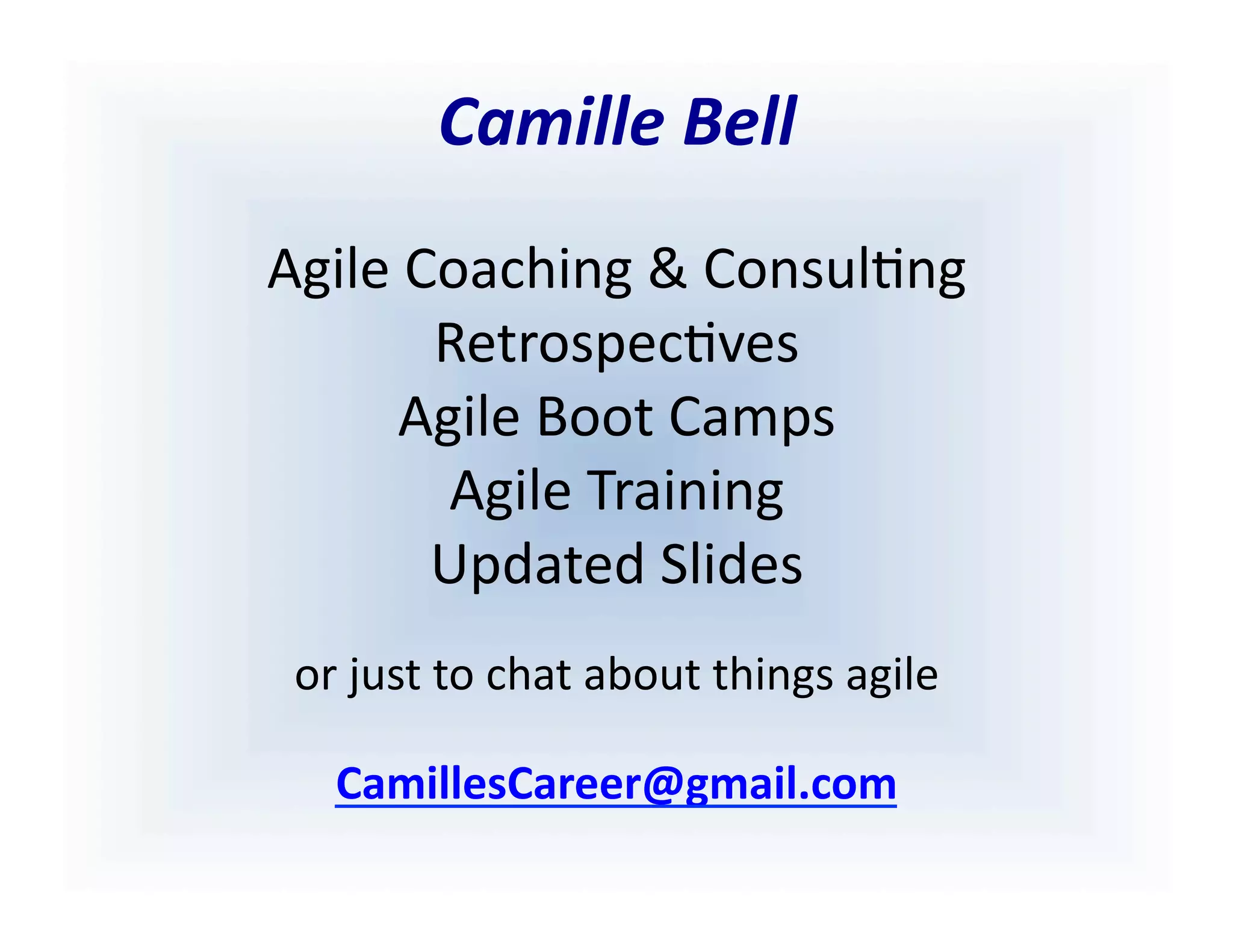 Camille Bell

Agile Coaching & Consulting
Retrospectives
Agile Boot Camps
Agile Training
Updated Slides

or just to chat about things agile

CamillesCareer@gmail.com